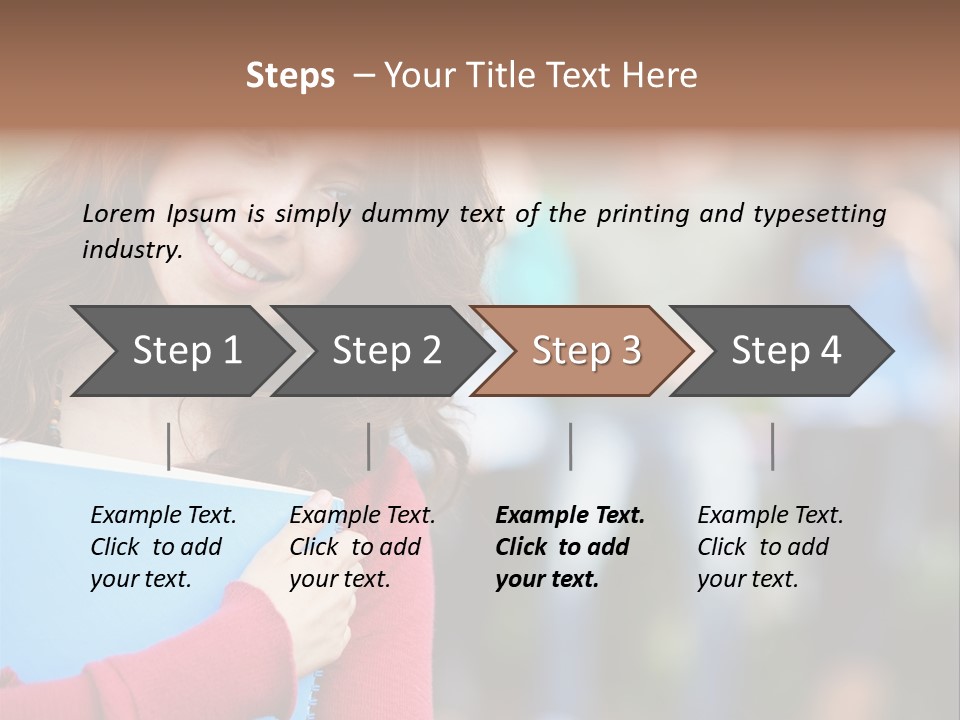 Steps – Your Title Text Here

Lorem Ipsum is simply dummy text of the printing and typesetting industry.

Step 1

Step 2

Step 3

Step 4

Example Text. Click to add your text.

Example Text. Click to add your text.

Example Text. Click to add your text.

Example Text. Click to add your text.